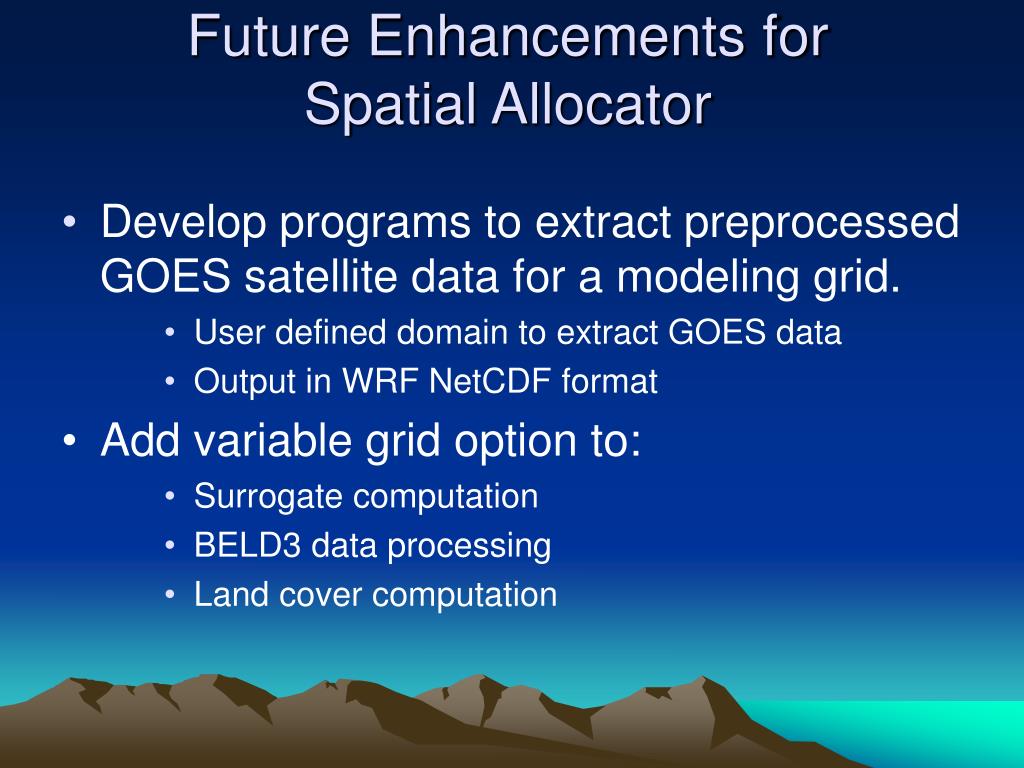 Future Enhancements for Spatial Allocator

• Develop programs to extract preprocessed GOES satellite data for a modeling grid.
  • User defined domain to extract GOES data
  • Output in WRF NetCDF format
• Add variable grid option to:
  • Surrogate computation
  • BELD3 data processing
  • Land cover computation